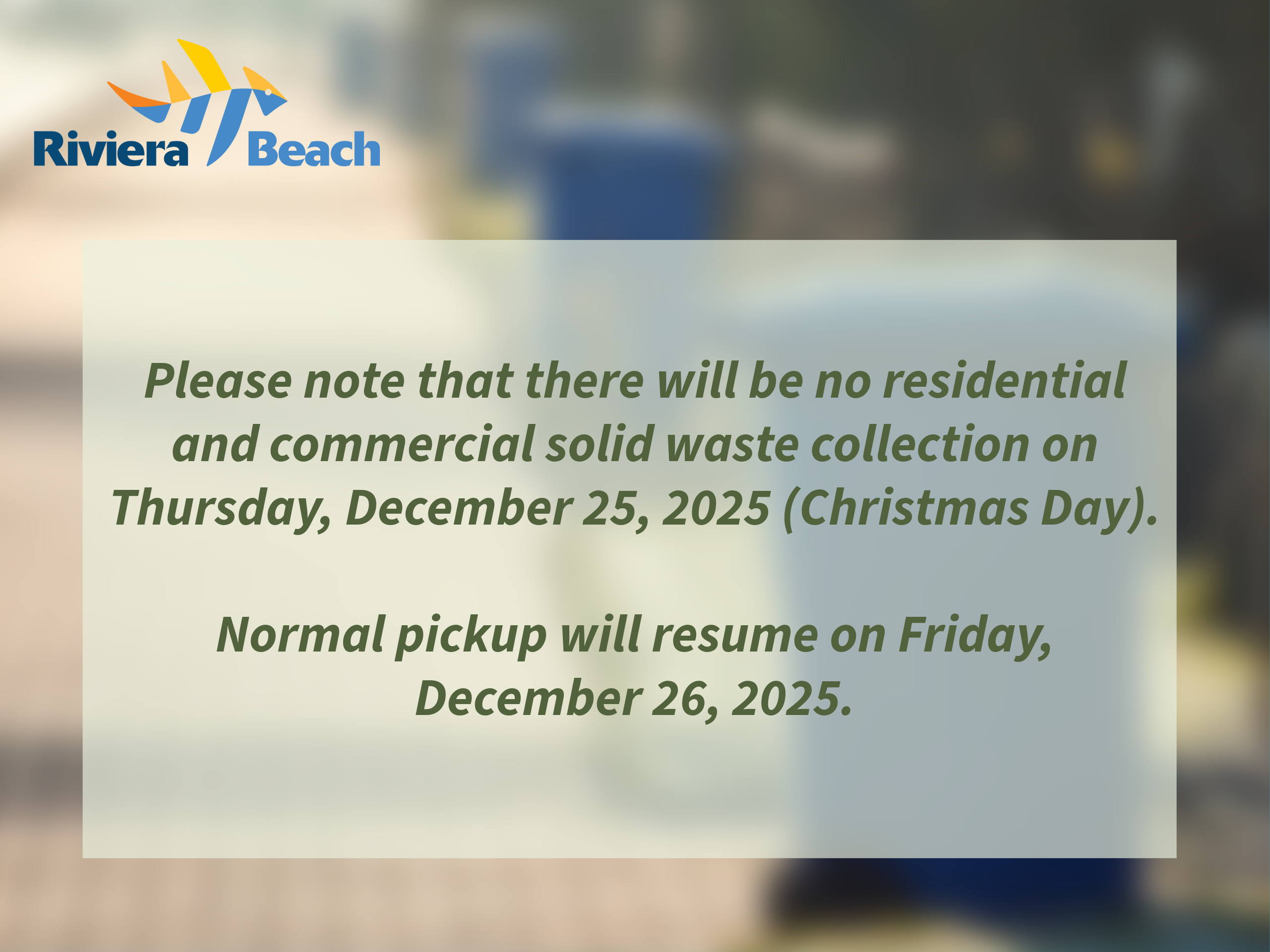 Riviera Beach

Please note that there will be no residential and commercial solid waste collection on Thursday, December 25, 2025 (Christmas Day).

Normal pickup will resume on Friday, December 26, 2025.